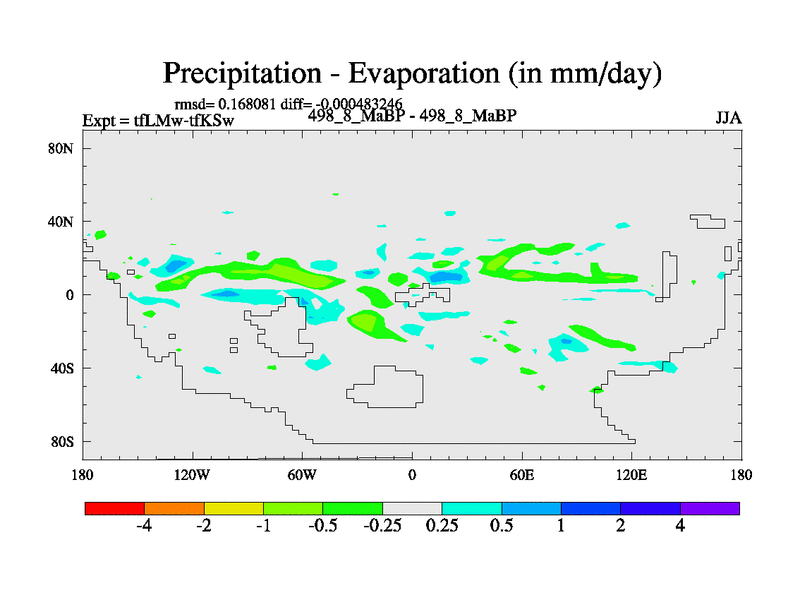 Precipitation - Evaporation (in mm/day)

rmsd= 0.168081 diff= -0.000483246

Expt = tfLMw-tfKSw

498_8_MaBP - 498_8_MaBP

JJA

80N
40N
0
40S
80S

180
120W
60W
0
60E
120E
180

-4
-2
-1
-0.5
-0.25
0.25
0.5
1
2
4